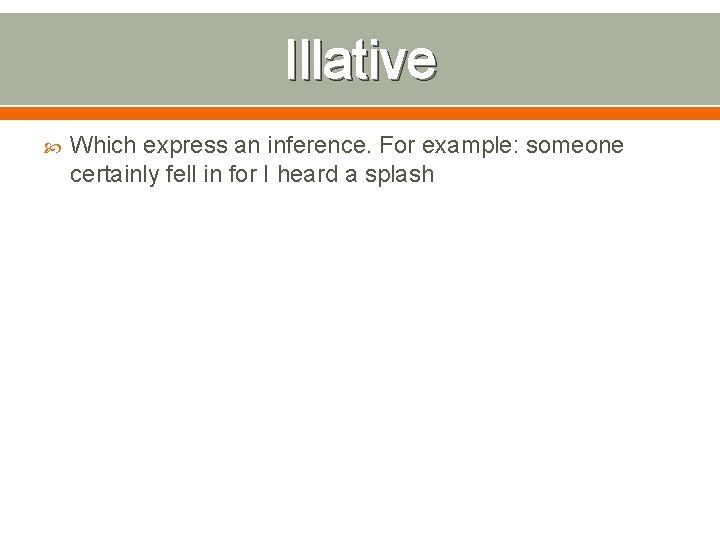 Illative

Which express an inference. For example: someone certainly fell in for I heard a splash